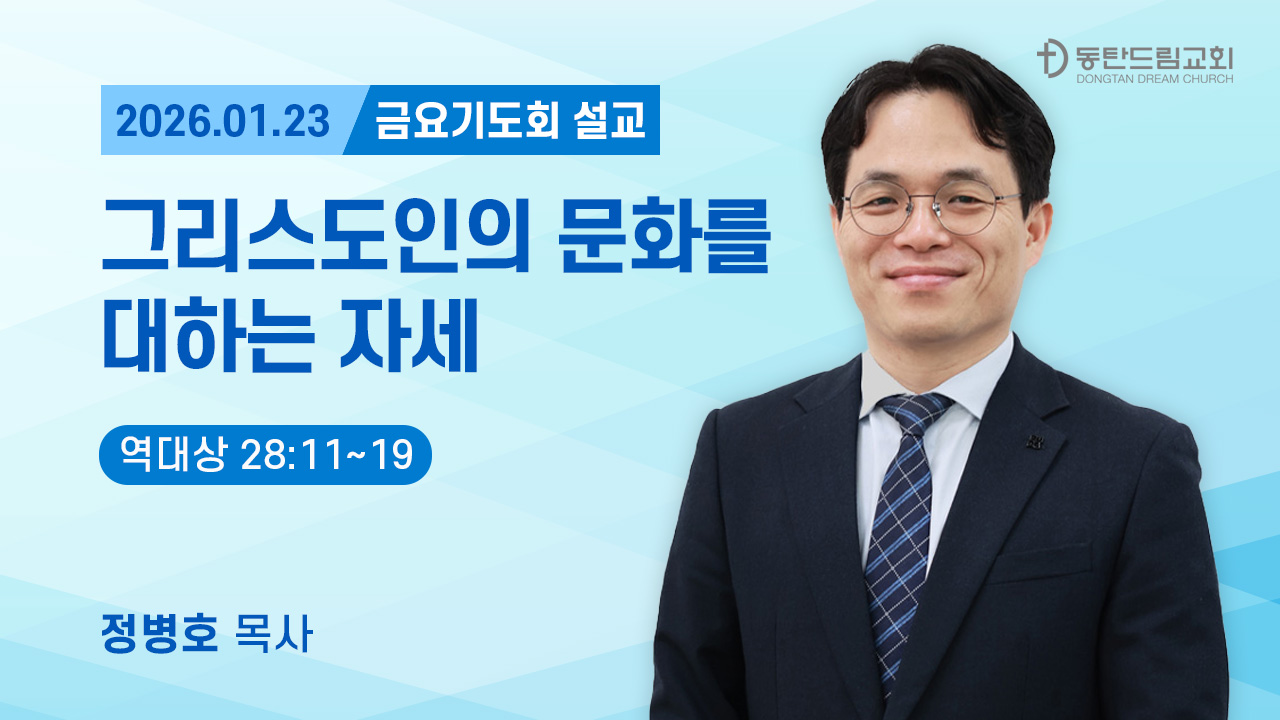 동탄드림교회
DONGTAN DREAM CHURCH

2026.01.23 금요기도회 설교

그리스도인의 문화를 대하는 자세

역대상 28:11~19

정병호 목사